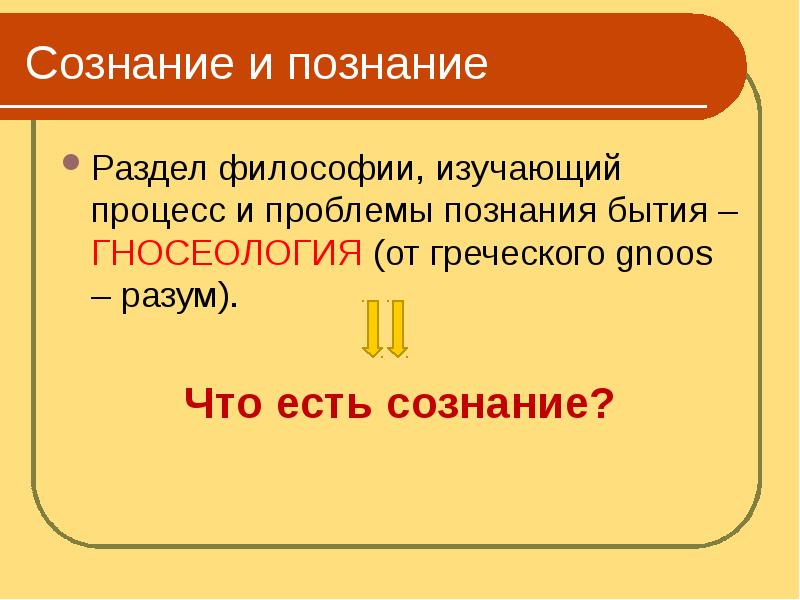 Сознание и познание

Раздел философии, изучающий процесс и проблемы познания бытия – ГНОСЕОЛОГИЯ (от греческого gnoos – разум).

Что есть сознание?